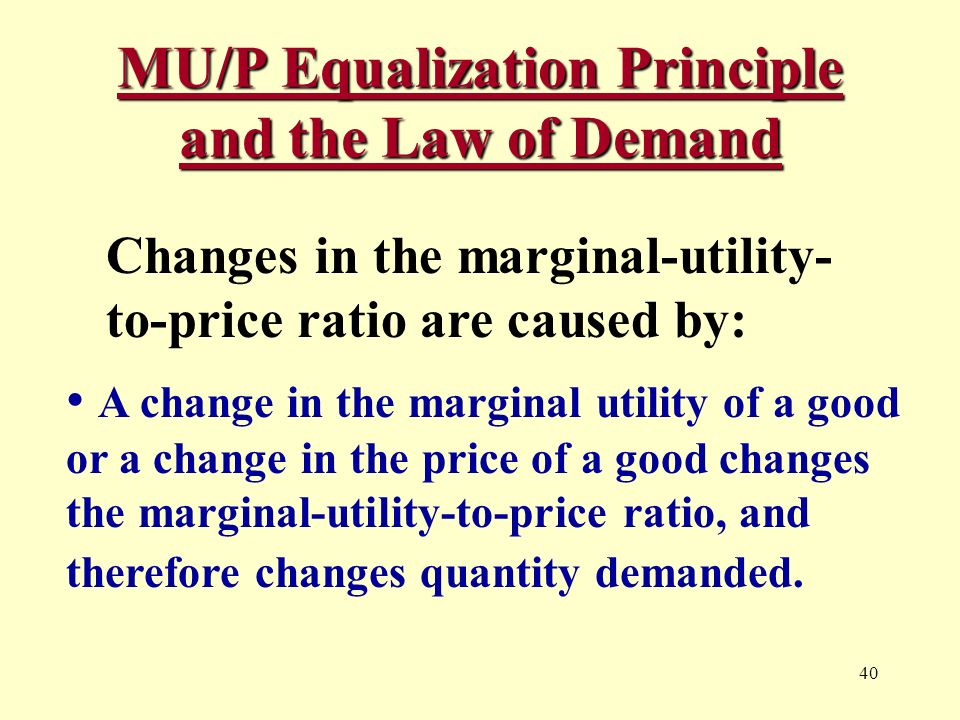 MU/P Equalization Principle and the Law of Demand

Changes in the marginal-utility-to-price ratio are caused by:

• A change in the marginal utility of a good or a change in the price of a good changes the marginal-utility-to-price ratio, and therefore changes quantity demanded.

40